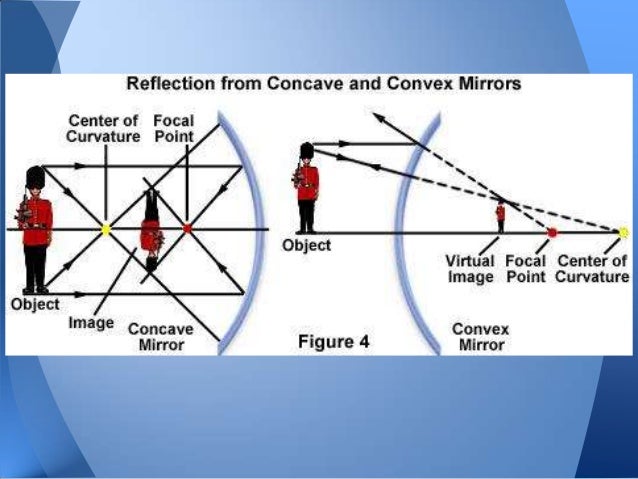 Reflection from Concave and Convex Mirrors

Center of Curvature

Focal Point

Object

Image

Concave Mirror

Figure 4

Object

Virtual Image

Focal Point

Center of Curvature

Convex Mirror